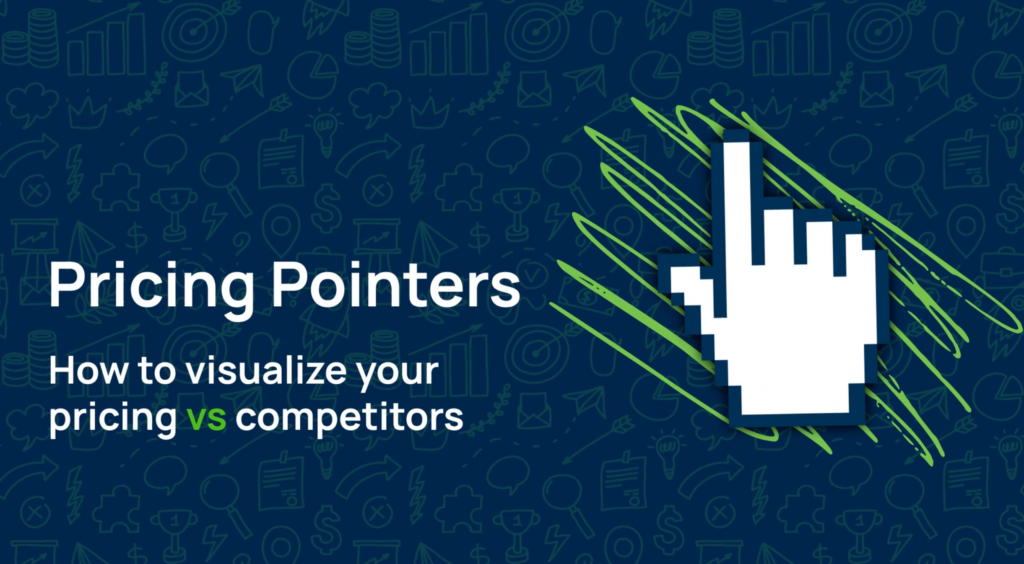 Pricing Pointers

How to visualize your pricing vs competitors